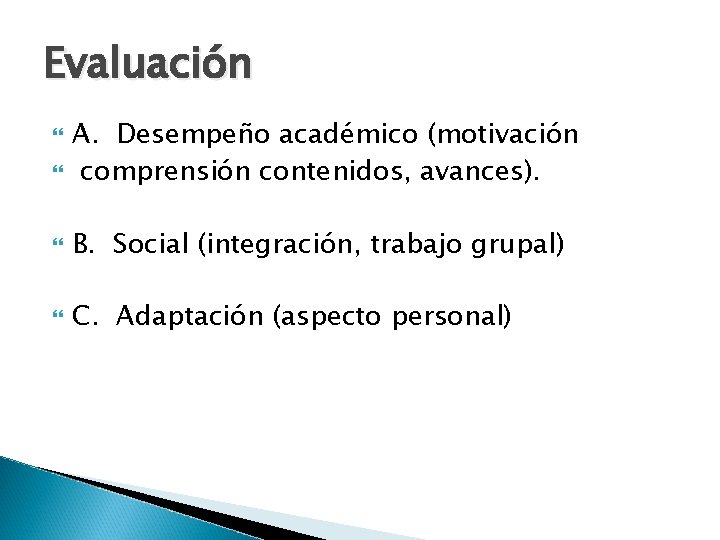 Evaluación

A. Desempeño académico (motivación

comprensión contenidos, avances).

B. Social (integración, trabajo grupal)

C. Adaptación (aspecto personal)